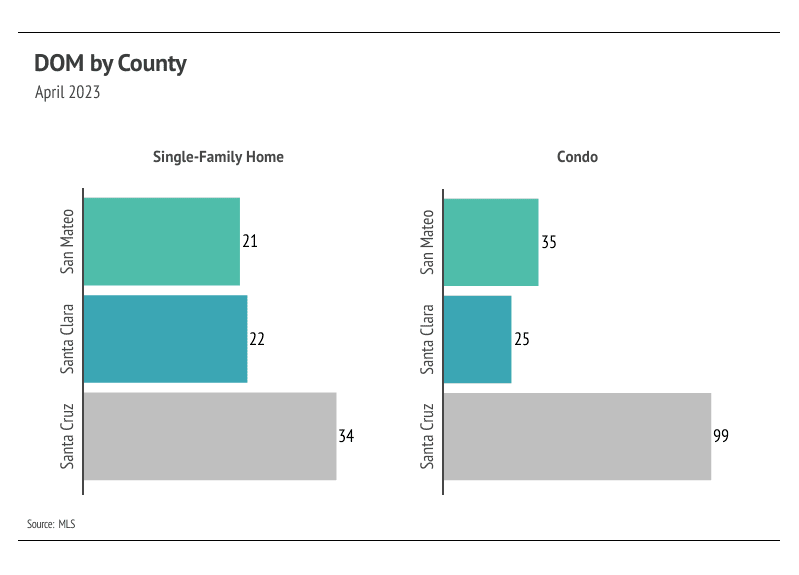 DOM by County
April 2023

Single-Family Home

San Mateo
21
Santa Clara
22
Santa Cruz
34

Condo

San Mateo
35
Santa Clara
25
Santa Cruz
99

Source: MLS